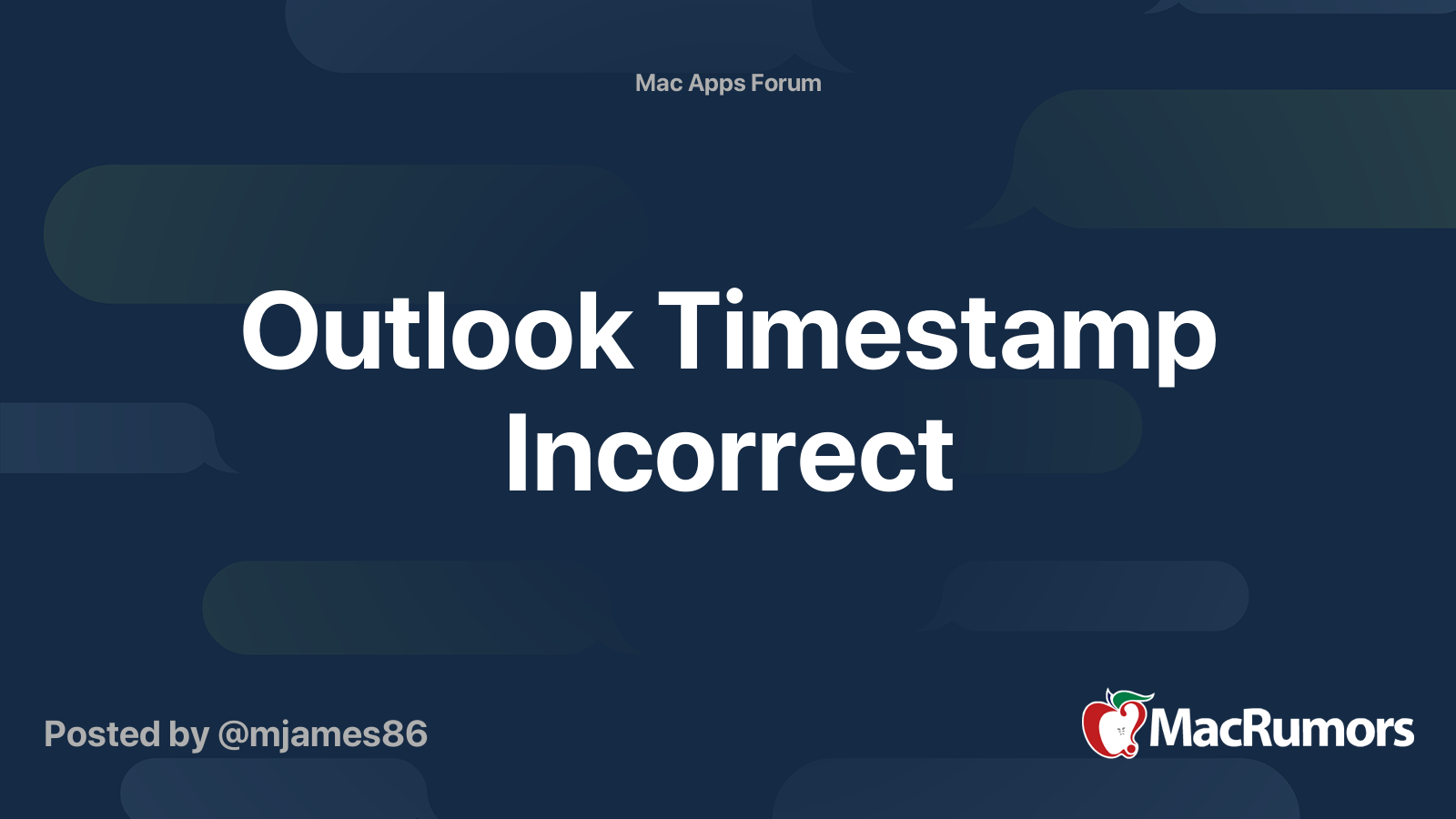 Mac Apps Forum

Outlook Timestamp Incorrect

Posted by @mjames86

MacRumors